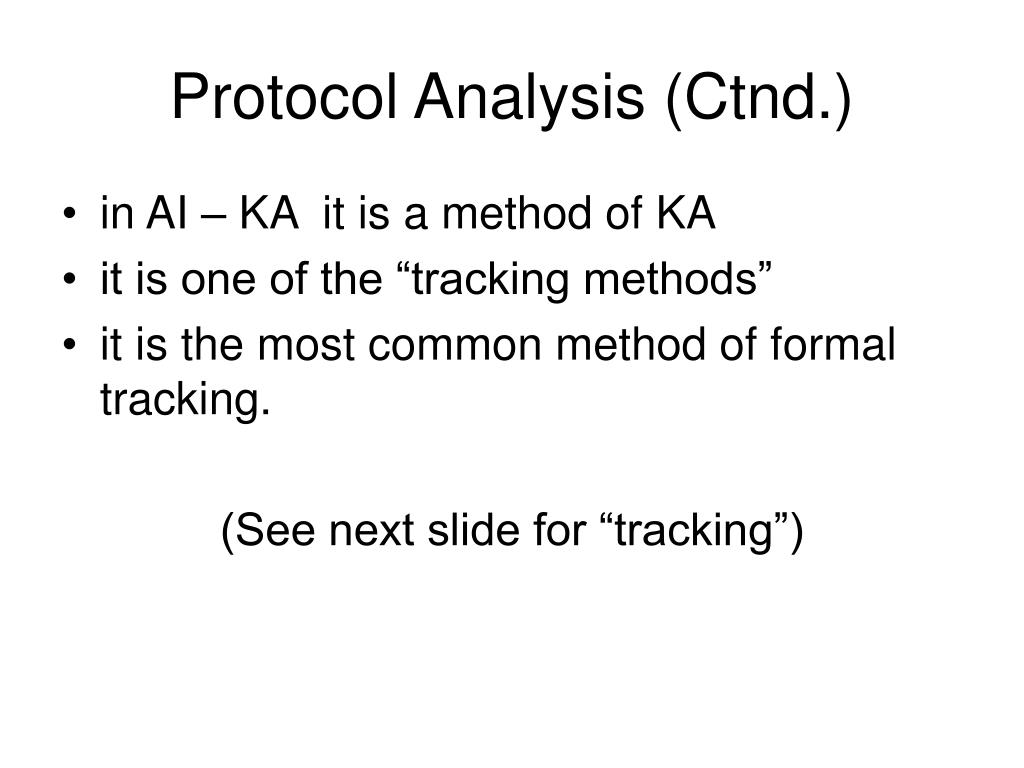 Protocol Analysis (Ctnd.)

• in AI – KA  it is a method of KA
• it is one of the “tracking methods”
• it is the most common method of formal tracking.

(See next slide for “tracking”)